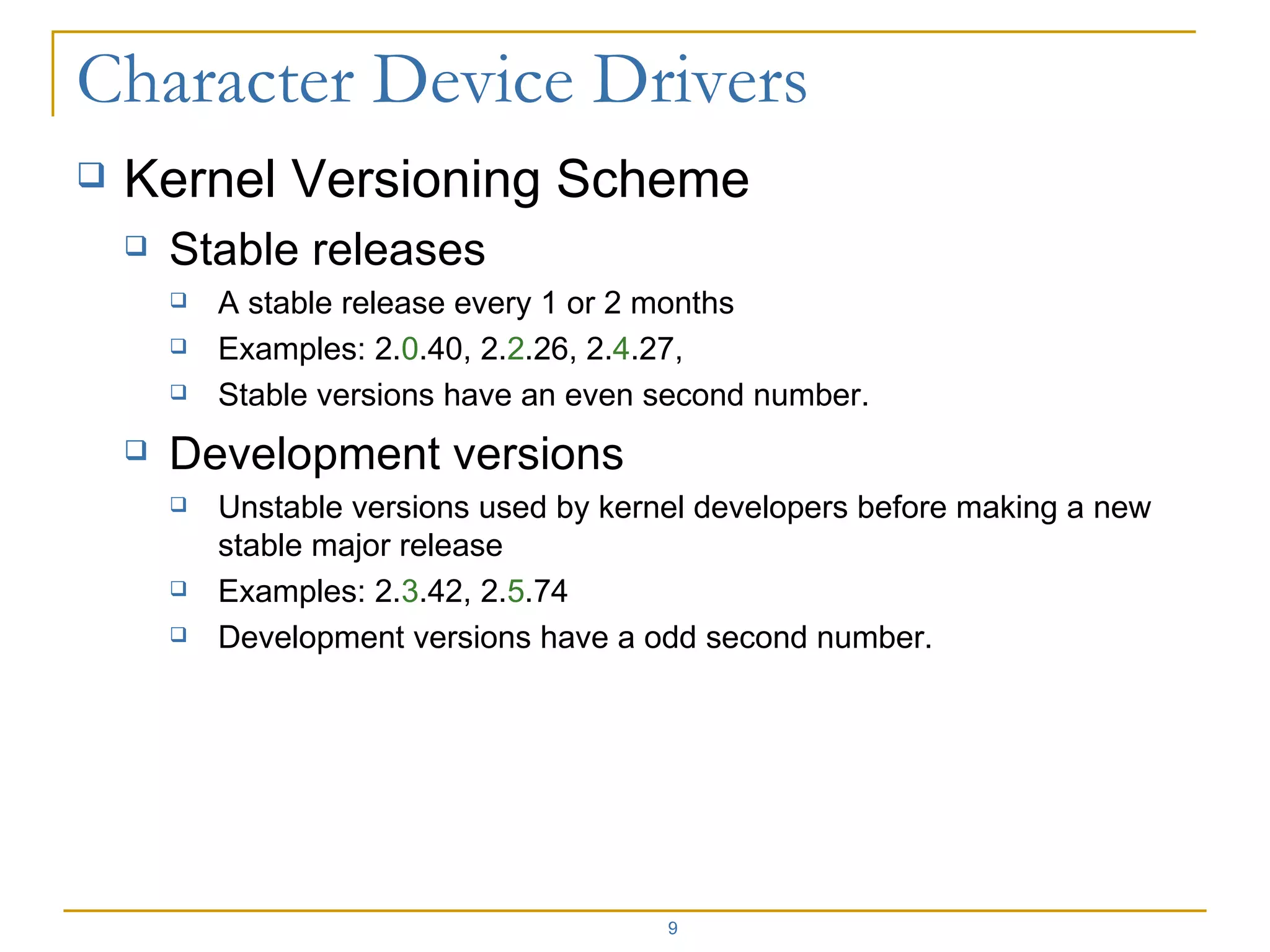 Character Device Drivers

❑ Kernel Versioning Scheme

❑ Stable releases

❑ A stable release every 1 or 2 months

❑ Examples: 2.0.40, 2.2.26, 2.4.27,

❑ Stable versions have an even second number.

❑ Development versions

❑ Unstable versions used by kernel developers before making a new stable major release

❑ Examples: 2.3.42, 2.5.74

❑ Development versions have a odd second number.

9